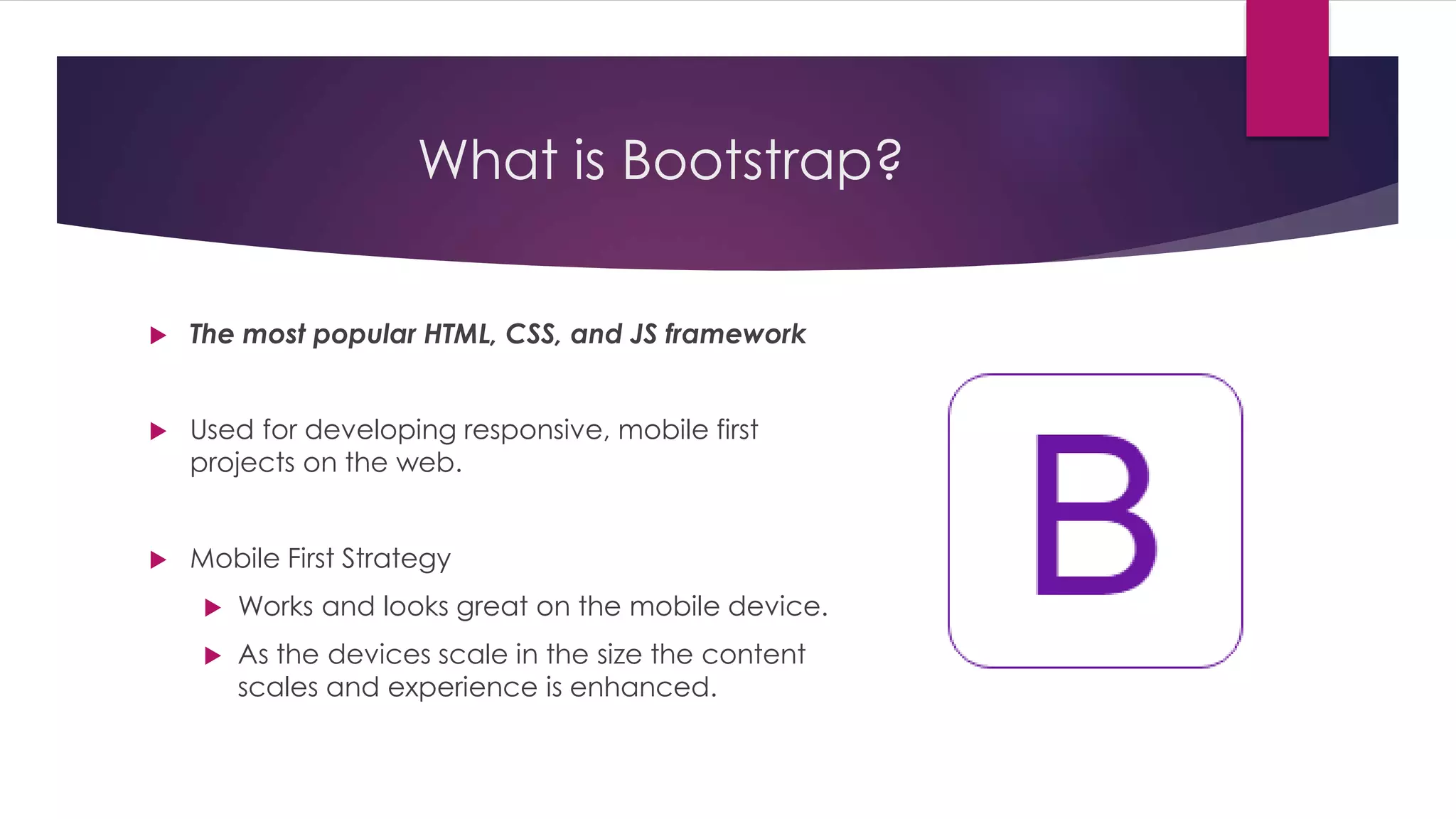 What is Bootstrap?

The most popular HTML, CSS, and JS framework

Used for developing responsive, mobile first projects on the web.

Mobile First Strategy

Works and looks great on the mobile device.

As the devices scale in the size the content scales and experience is enhanced.

B